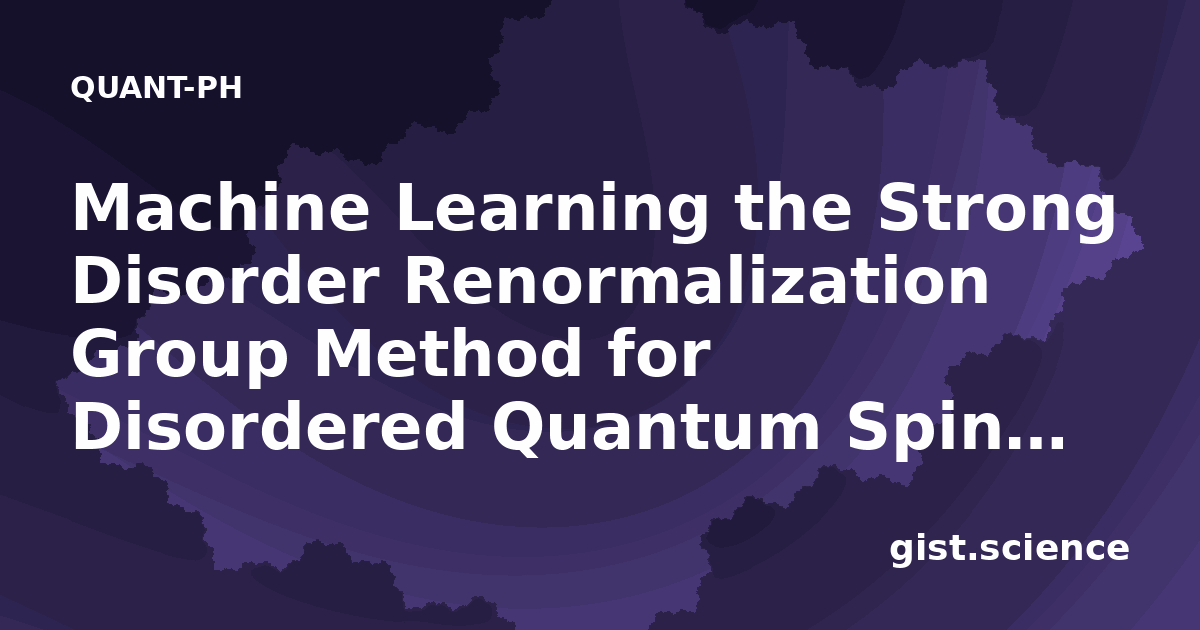 QUANT-PH

Machine Learning the Strong Disorder Renormalization Group Method for Disordered Quantum Spin...

gist.science